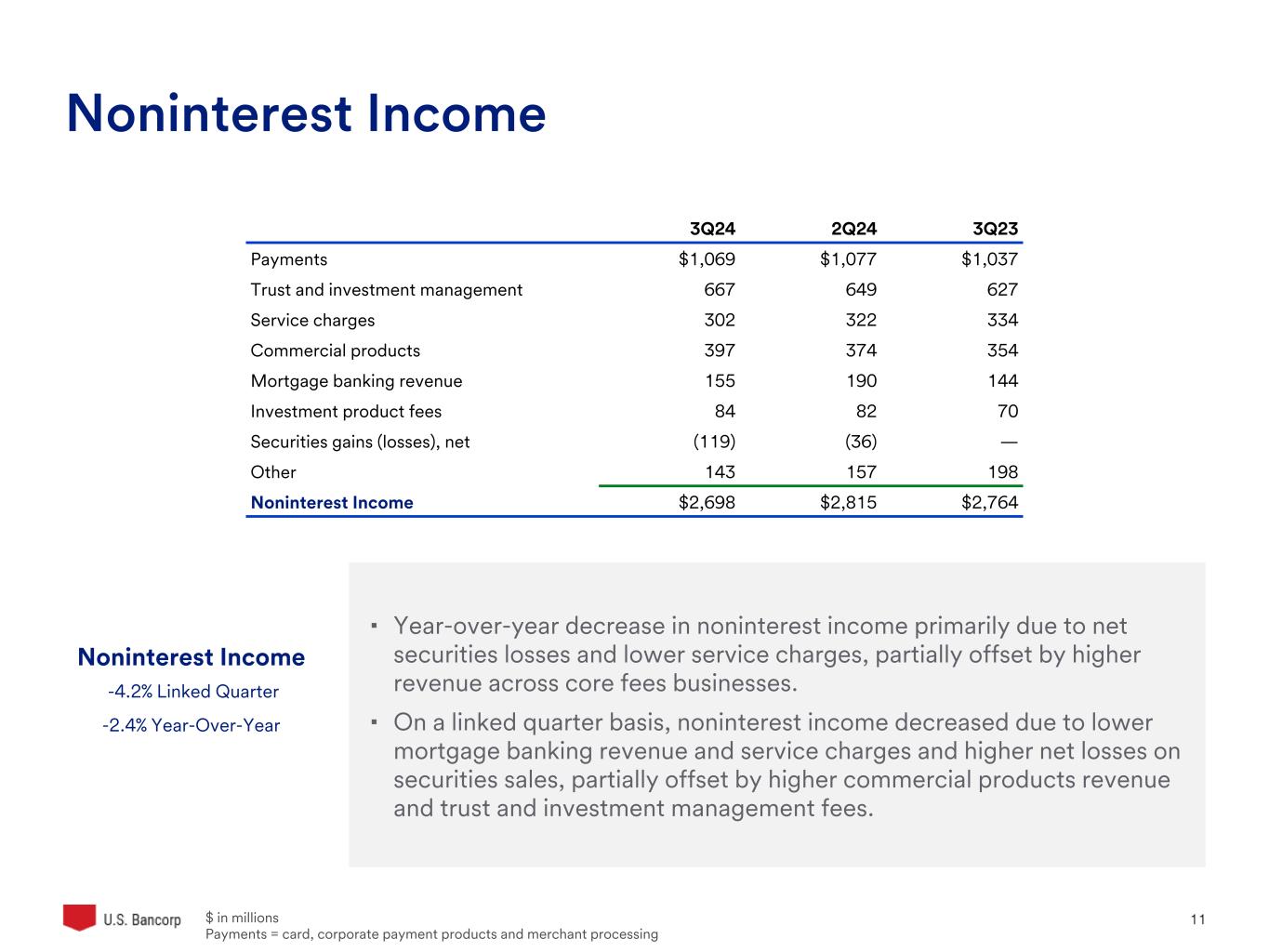 Noninterest Income

| | 3Q24 | 2Q24 | 3Q23 |
|---|---|---|---|
| Payments | \$1,069 | \$1,077 | \$1,037 |
| Trust and investment management | 667 | 649 | 627 |
| Service charges | 302 | 322 | 334 |
| Commercial products | 397 | 374 | 354 |
| Mortgage banking revenue | 155 | 190 | 144 |
| Investment product fees | 84 | 82 | 70 |
| Securities gains (losses), net | (119) | (36) | — |
| Other | 143 | 157 | 198 |
| Noninterest Income | \$2,698 | \$2,815 | \$2,764 |

Noninterest Income
-4.2% Linked Quarter
-2.4% Year-Over-Year

▪ Year-over-year decrease in noninterest income primarily due to net securities losses and lower service charges, partially offset by higher revenue across core fees businesses.

▪ On a linked quarter basis, noninterest income decreased due to lower mortgage banking revenue and service charges and higher net losses on securities sales, partially offset by higher commercial products revenue and trust and investment management fees.

U.S. Bancorp
\$ in millions
Payments = card, corporate payment products and merchant processing
11